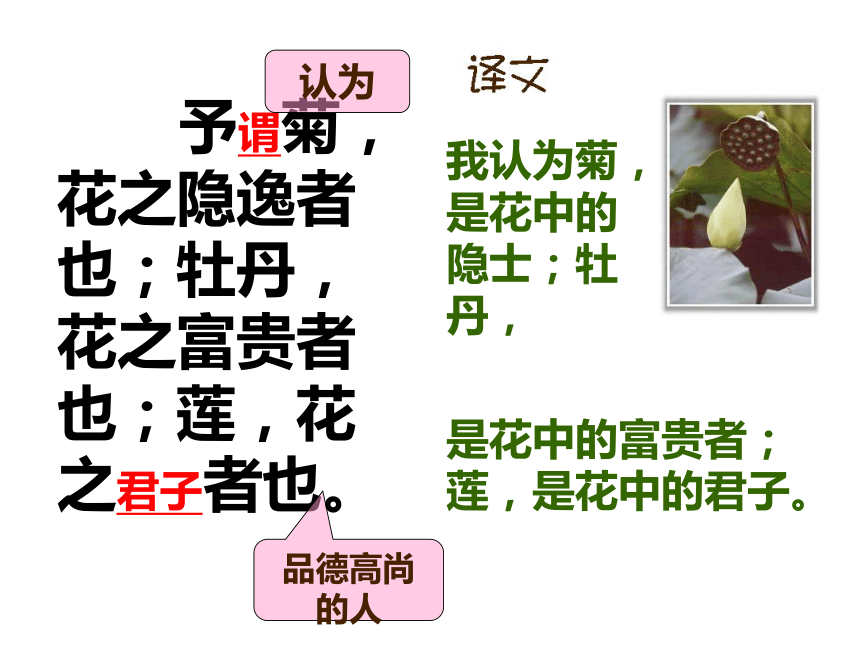 认为

予谓菊，花之隐逸者也；牡丹，花之富贵者也；莲，花之君子者也。

品德高尚的人

译文

我认为菊，是花中的隐士；牡丹，

是花中的富贵者；莲，是花中的君子。